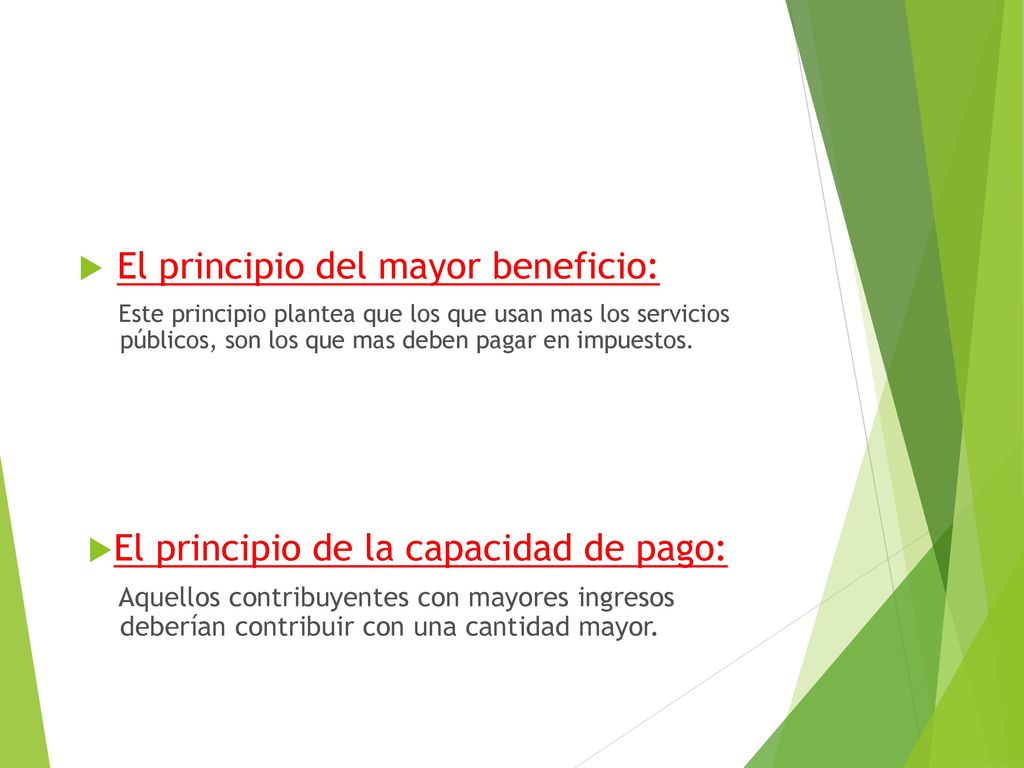 El principio del mayor beneficio:

Este principio plantea que los que usan mas los servicios públicos, son los que mas deben pagar en impuestos.

El principio de la capacidad de pago:

Aquellos contribuyentes con mayores ingresos deberían contribuir con una cantidad mayor.